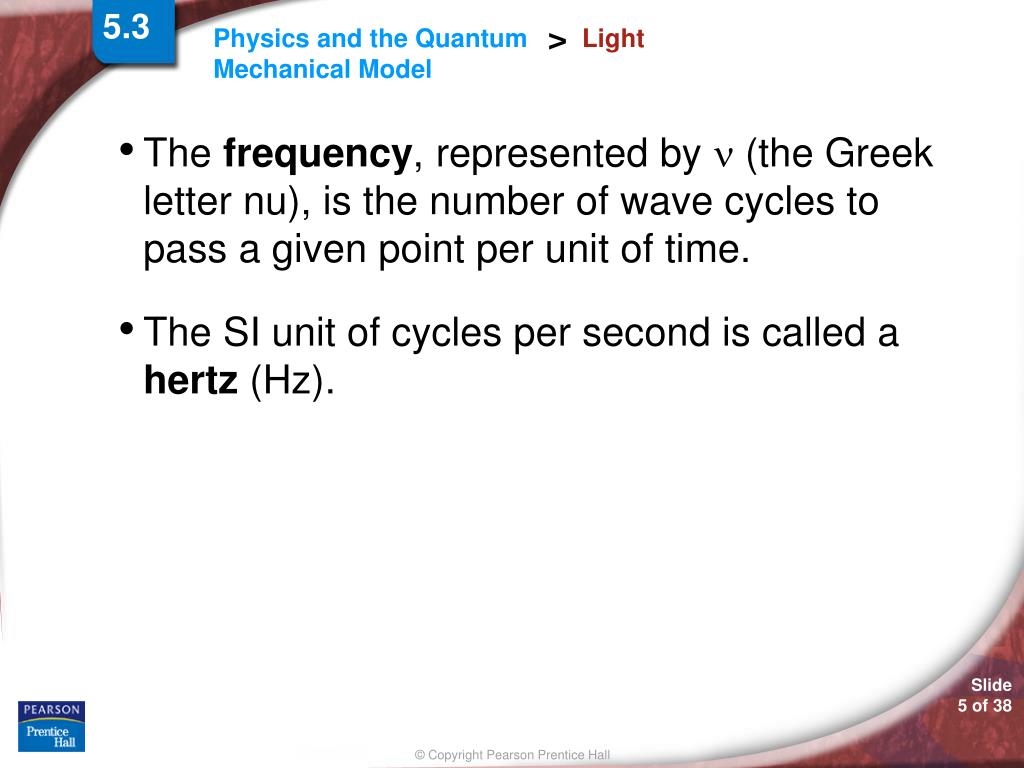 5.3

Physics and the Quantum Mechanical Model > Light

• The **frequency**, represented by $\nu$ (the Greek letter nu), is the number of wave cycles to pass a given point per unit of time.

• The SI unit of cycles per second is called a **hertz** (Hz).

PEARSON
Prentice Hall

Slide 5 of 38

© Copyright Pearson Prentice Hall